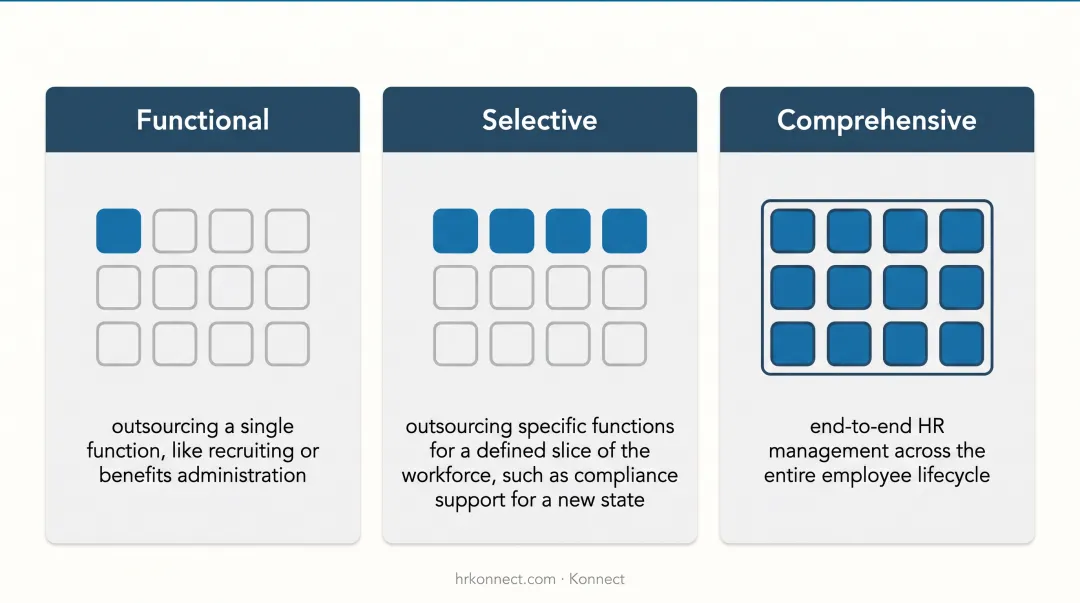 Functional

outsourcing a single function, like recruiting or benefits administration

Selective

outsourcing specific functions for a defined slice of the workforce, such as compliance support for a new state

Comprehensive

end-to-end HR management across the entire employee lifecycle

hrkonnect.com · Konnect